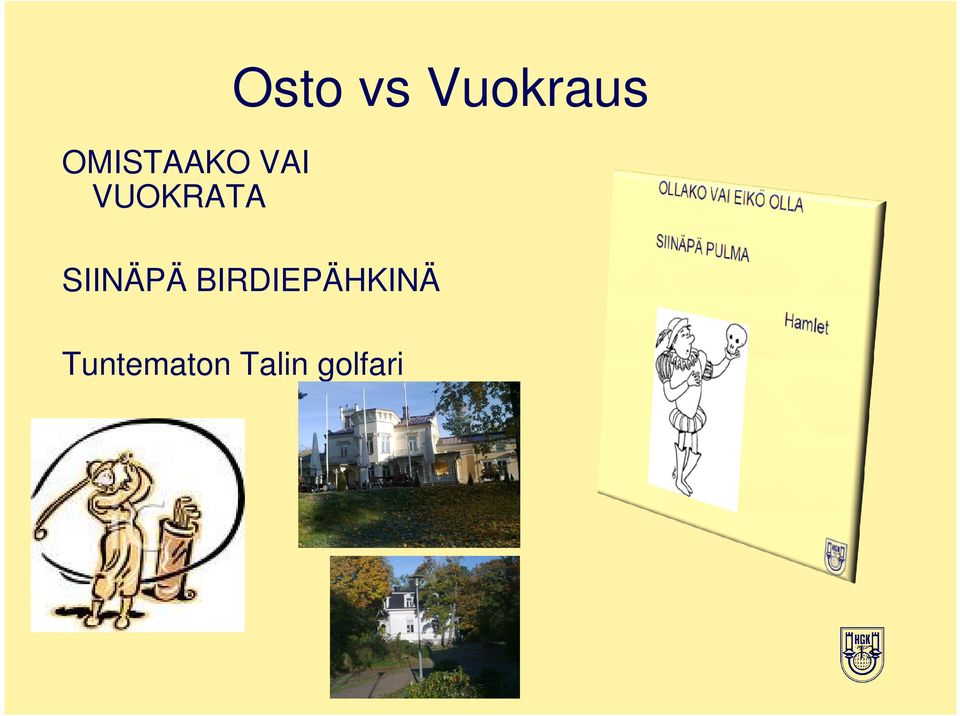 Osto vs Vuokraus

OMISTAAKO VAI VUOKRATA

SIINÄPÄ BIRDIEPÄHKINÄ

Tuntematon Talin golfari

OLLAKO VAI EIKÖ OLLA

SIINÄPÄ PULMA

Hamlet

HGK

HGK